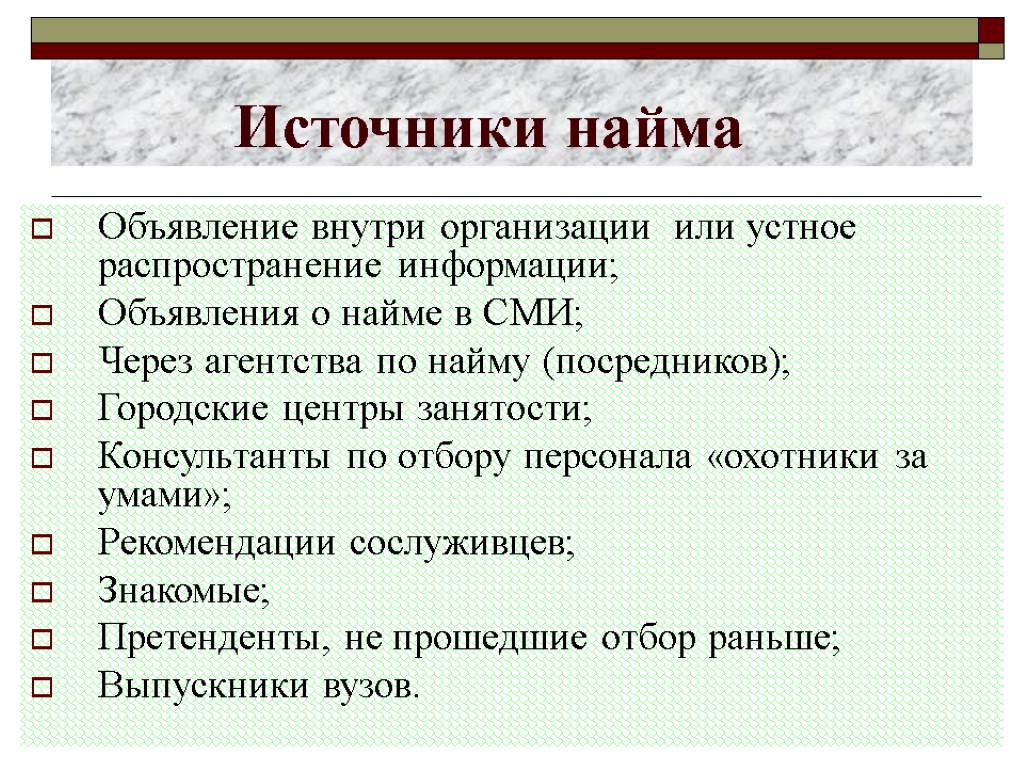 Источники найма

Объявление внутри организации или устное распространение информации;

Объявления о найме в СМИ;

Через агентства по найму (посредников);

Городские центры занятости;

Консультанты по отбору персонала «охотники за умами»;

Рекомендации сослуживцев;

Знакомые;

Претенденты, не прошедшие отбор раньше;

Выпускники вузов.